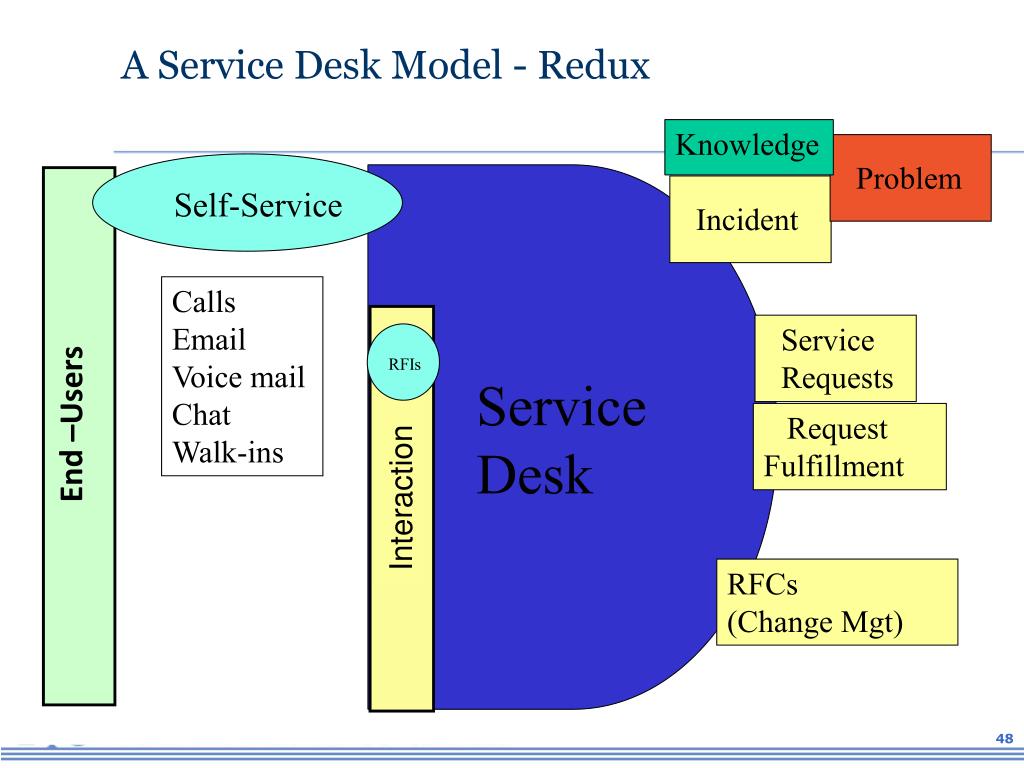 A Service Desk Model - Redux

End –Users

Self-Service

Calls
Email
Voice mail
Chat
Walk-ins

RFIs

Interaction

Service Desk

Knowledge

Problem

Incident

Service Requests

Request Fulfillment

RFCs (Change Mgt)

48